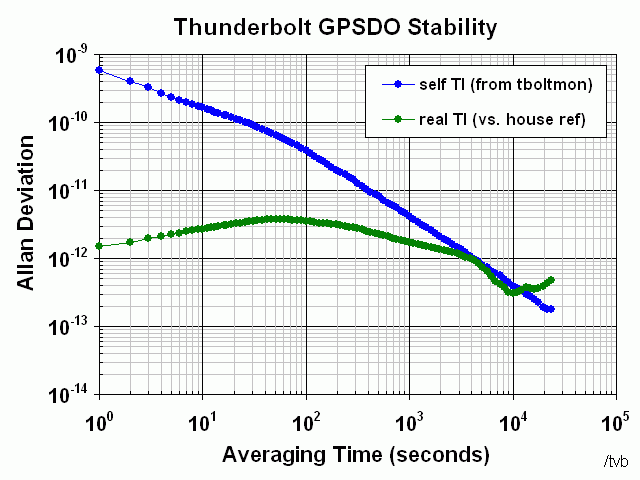 Thunderbolt GPSDO Stability

self TI (from tboltmon)
real TI (vs. house ref)

Allan Deviation

$10^{-9}$
$10^{-10}$
$10^{-11}$
$10^{-12}$
$10^{-13}$
$10^{-14}$

$10^{0}$ $10^{1}$ $10^{2}$ $10^{3}$ $10^{4}$ $10^{5}$

Averaging Time (seconds)

/tvb